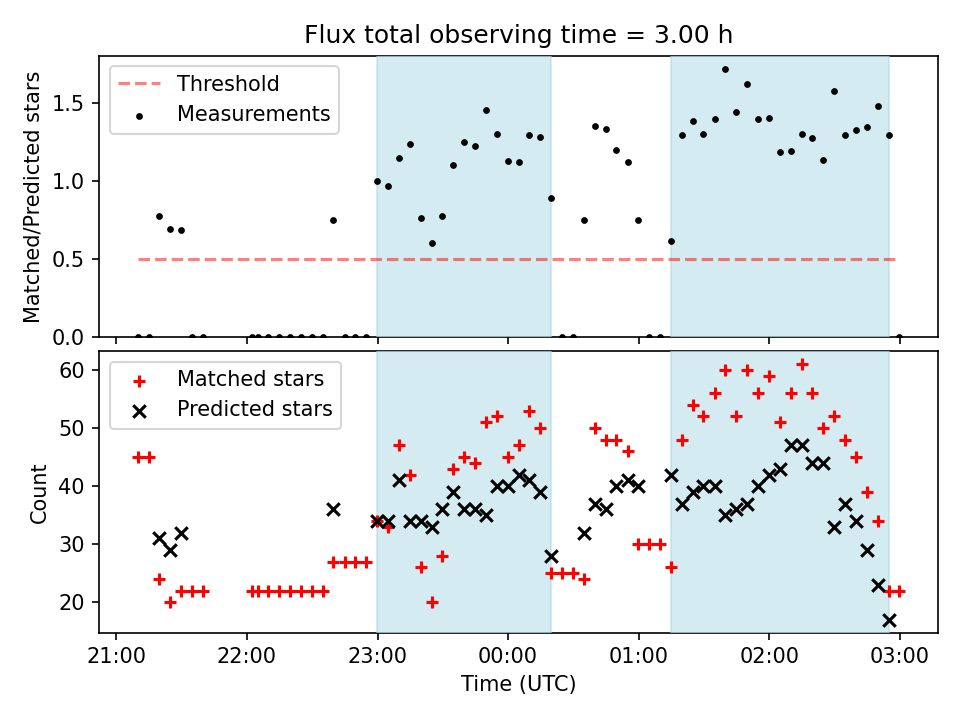 Flux total observing time = 3.00 h

Threshold
Measurements

Matched/Predicted stars

1.5
1.0
0.5
0.0

Matched stars
Predicted stars

Count

60
50
40
30
20

21:00 22:00 23:00 00:00 01:00 02:00 03:00

Time (UTC)